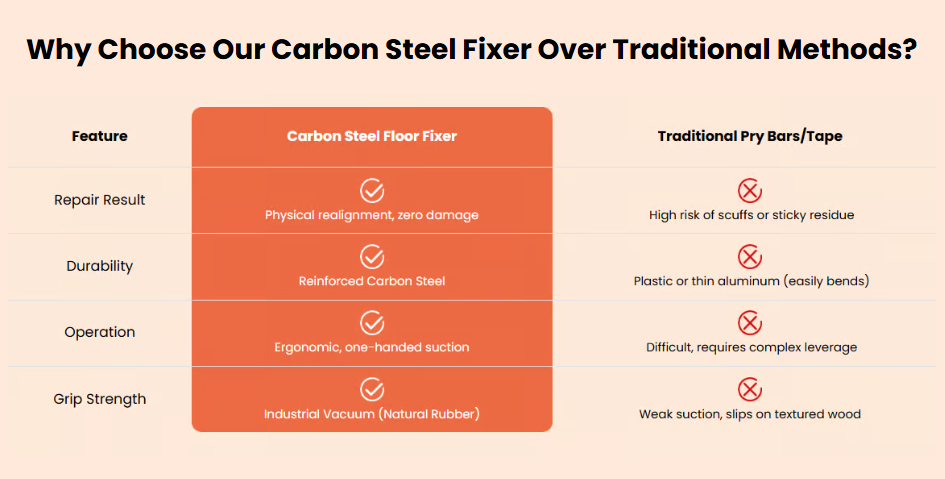 Why Choose Our Carbon Steel Fixer Over Traditional Methods?

| Feature | Carbon Steel Floor Fixer | Traditional Pry Bars/Tape |
|---|---|---|
| Repair Result | Physical realignment, zero damage | High risk of scuffs or sticky residue |
| Durability | Reinforced Carbon Steel | Plastic or thin aluminum (easily bends) |
| Operation | Ergonomic, one-handed suction | Difficult, requires complex leverage |
| Grip Strength | Industrial Vacuum (Natural Rubber) | Weak suction, slips on textured wood |